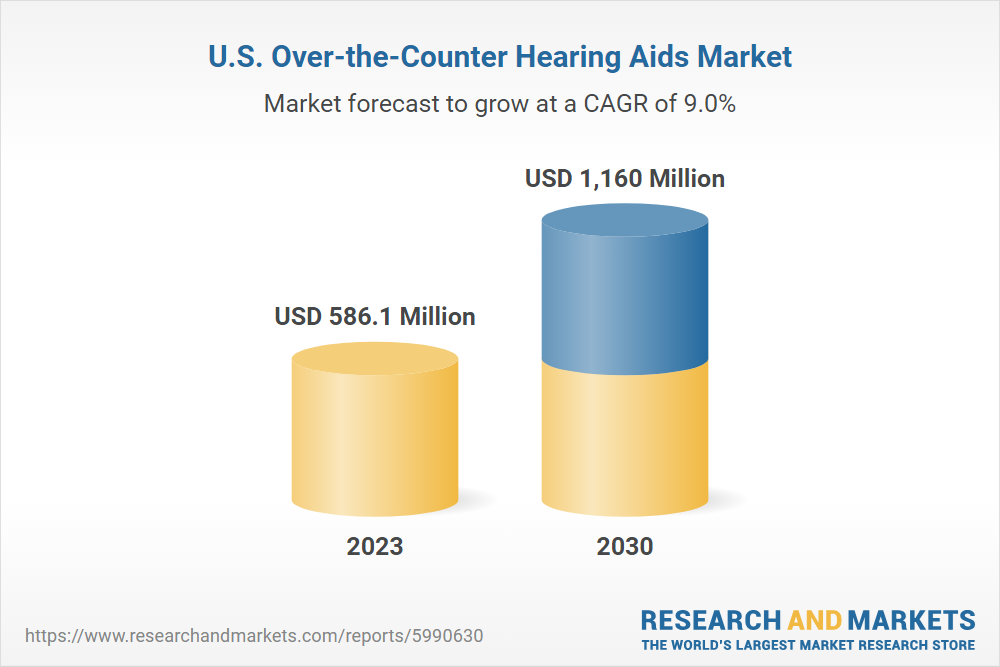 U.S. Over-the-Counter Hearing Aids Market

Market forecast to grow at a CAGR of 9.0%

USD 586.1 Million

USD 1,160 Million

2023

2030

https://www.researchandmarkets.com/reports/5990630

RESEARCH AND MARKETS
THE WORLD'S LARGEST MARKET RESEARCH STORE